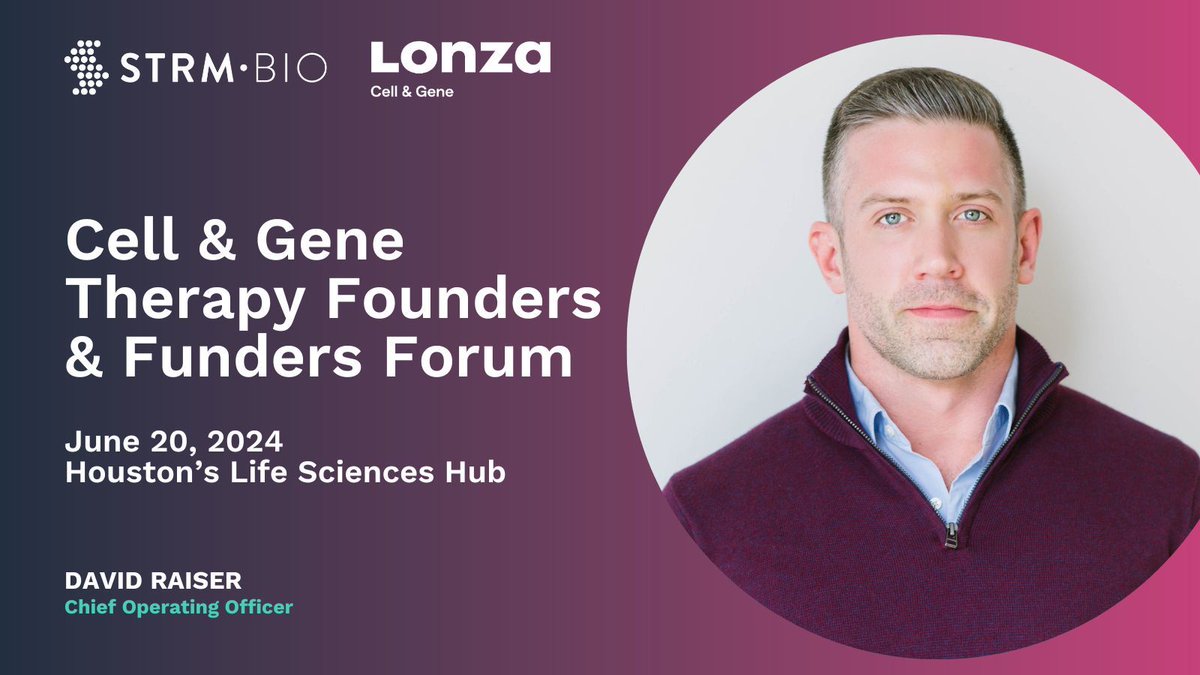 STRM·BIO

Lonza
Cell & Gene

Cell & Gene Therapy Founders & Funders Forum

June 20, 2024
Houston's Life Sciences Hub

DAVID RAISER
Chief Operating Officer